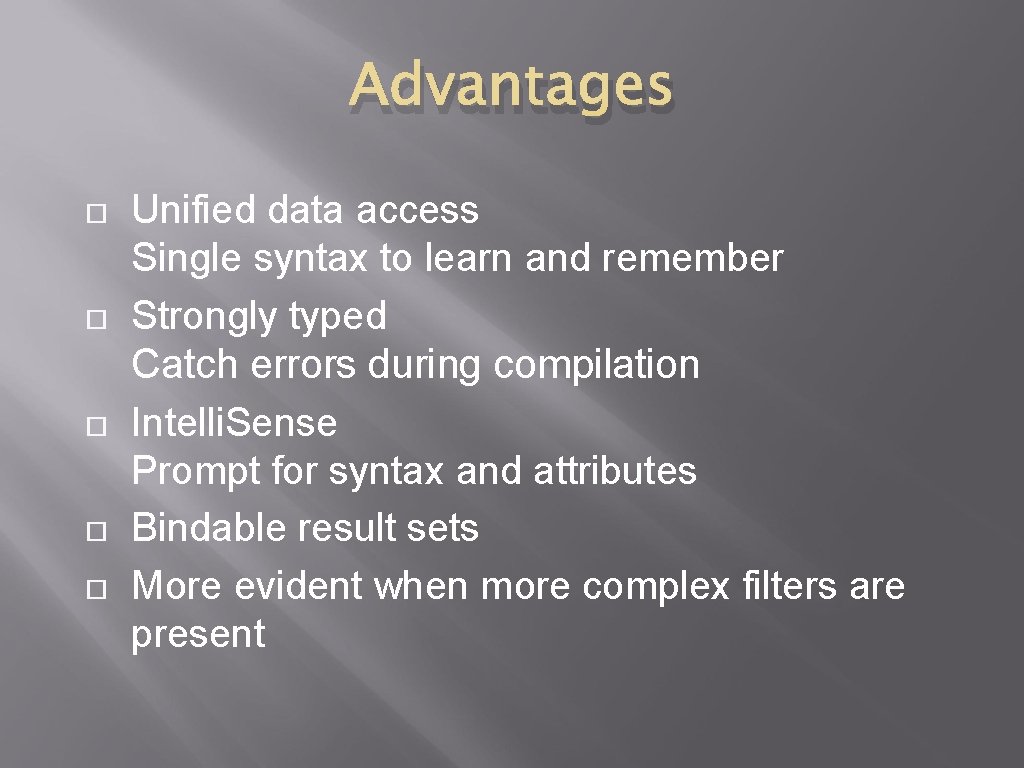 Advantages

Unified data access
Single syntax to learn and remember

Strongly typed
Catch errors during compilation

Intelli.Sense
Prompt for syntax and attributes

Bindable result sets

More evident when more complex filters are present